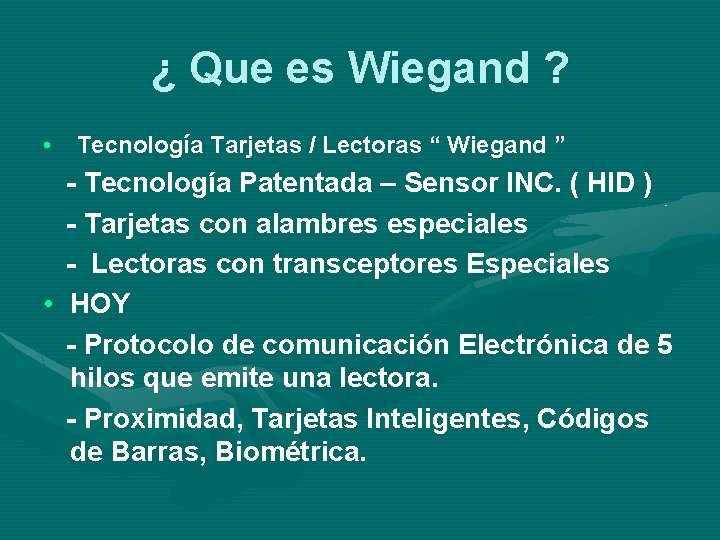 ¿ Que es Wiegand ?

• Tecnología Tarjetas / Lectoras “ Wiegand ”

- Tecnología Patentada – Sensor INC. ( HID )

- Tarjetas con alambres especiales

- Lectoras con transceptores Especiales

• HOY

- Protocolo de comunicación Electrónica de 5 hilos que emite una lectora.

- Proximidad, Tarjetas Inteligentes, Códigos de Barras, Biométrica.